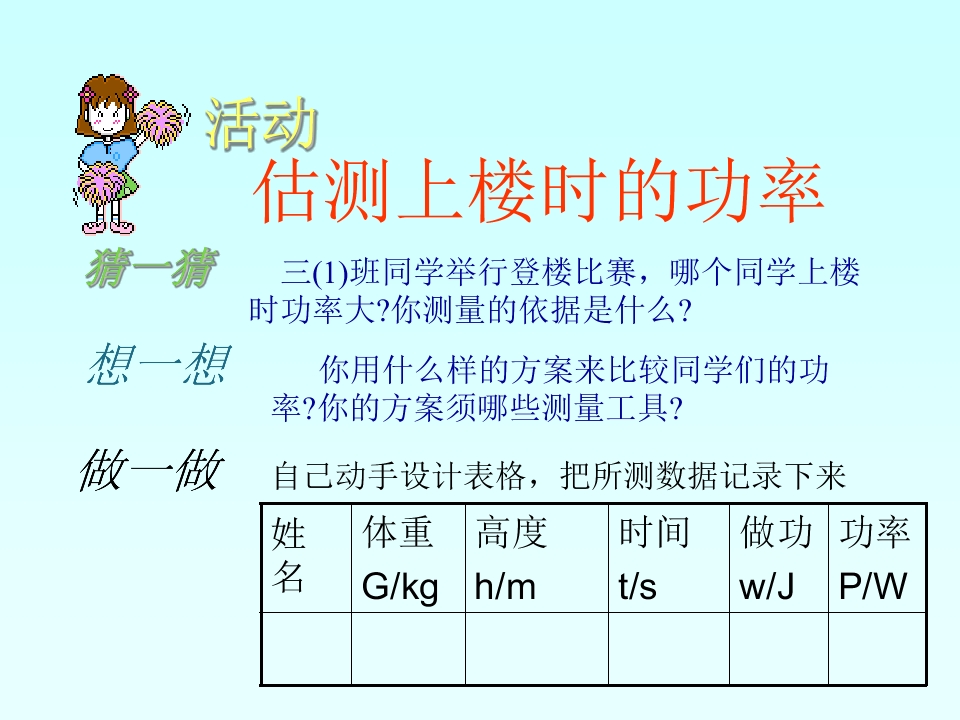 活动
估测上楼时的功率

猜一猜 三(1)班同学举行登楼比赛，哪个同学上楼时功率大?你测量的依据是什么?

想一想 你用什么样的方案来比较同学们的功率?你的方案须哪些测量工具?

做一做 自己动手设计表格，把所测数据记录下来

| 姓名 | 体重 G/kg | 高度 h/m | 时间 t/s | 做功 w/J | 功率 P/W |
|---|---|---|---|---|---|
| | | | | | |